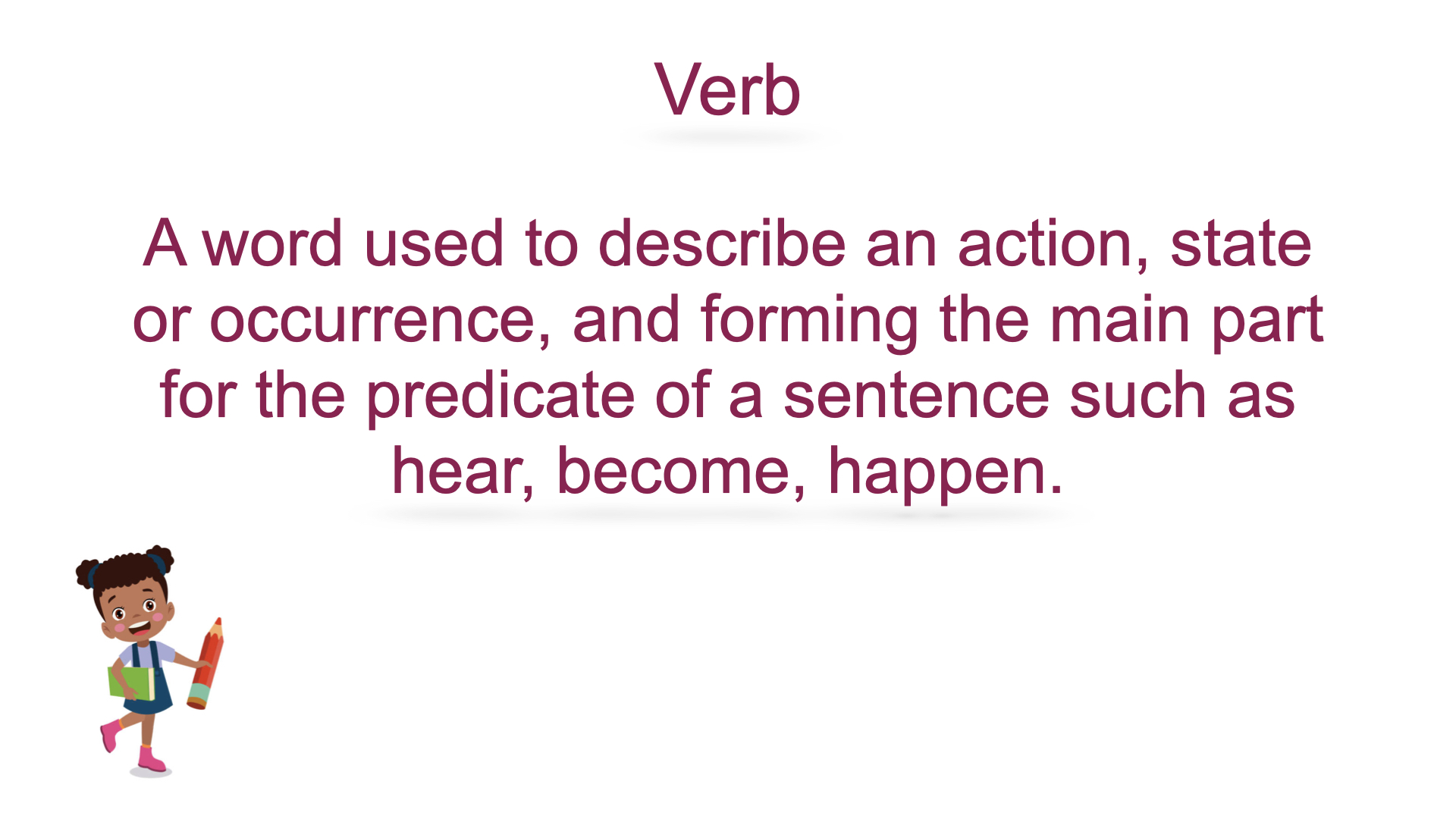 Verb

A word used to describe an action, state or occurrence, and forming the main part for the predicate of a sentence such as hear, become, happen.